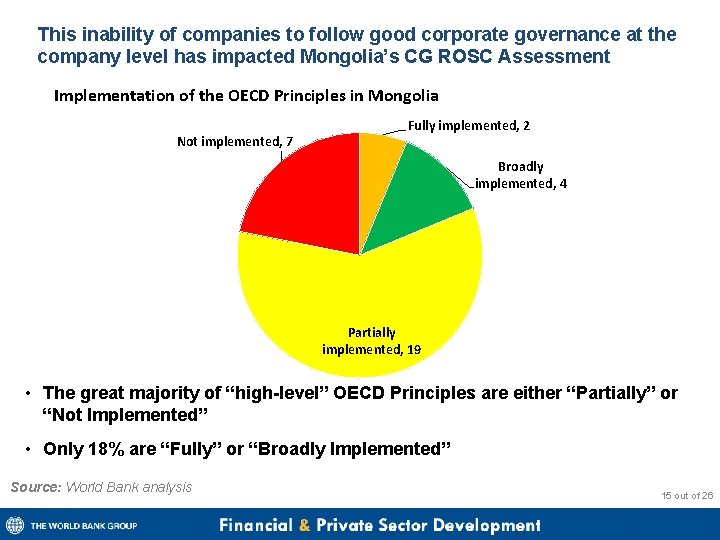 This inability of companies to follow good corporate governance at the company level has impacted Mongolia's CG ROSC Assessment

Implementation of the OECD Principles in Mongolia

Not implemented, 7

Fully implemented, 2

Broadly implemented, 4

Partially implemented, 19

• The great majority of "high-level" OECD Principles are either "Partially" or "Not Implemented"

• Only 18% are "Fully" or "Broadly Implemented"

Source: World Bank analysis

15 out of 26

THE WORLD BANK GROUP

Financial & Private Sector Development